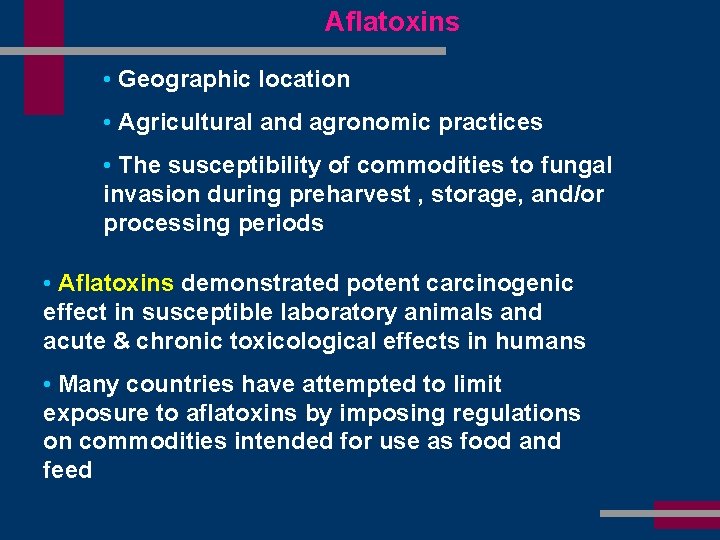 Aflatoxins

• Geographic location

• Agricultural and agronomic practices

• The susceptibility of commodities to fungal invasion during preharvest , storage, and/or processing periods

• Aflatoxins demonstrated potent carcinogenic effect in susceptible laboratory animals and acute & chronic toxicological effects in humans

• Many countries have attempted to limit exposure to aflatoxins by imposing regulations on commodities intended for use as food and feed